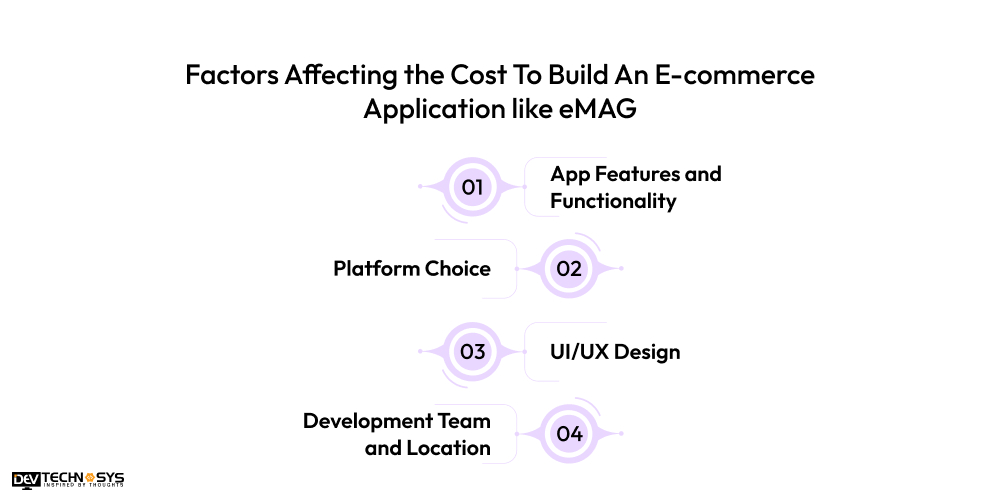 Factors Affecting the Cost To Build An E-commerce Application like eMAG

01 App Features and Functionality

Platform Choice 02

03 UI/UX Design

Development Team and Location 04

DEV TECHNOSYS
INSPIRED BY THOUGHTS